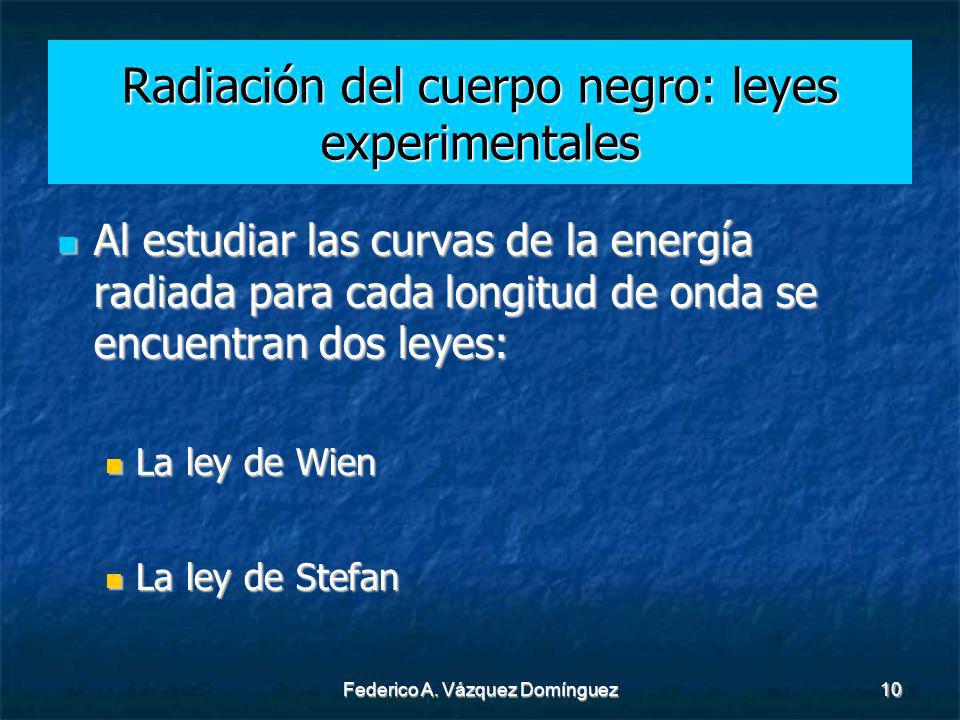 Radiación del cuerpo negro: leyes experimentales

Al estudiar las curvas de la energía radiada para cada longitud de onda se encuentran dos leyes:

La ley de Wien

La ley de Stefan

Federico A. Vázquez Domínguez

10